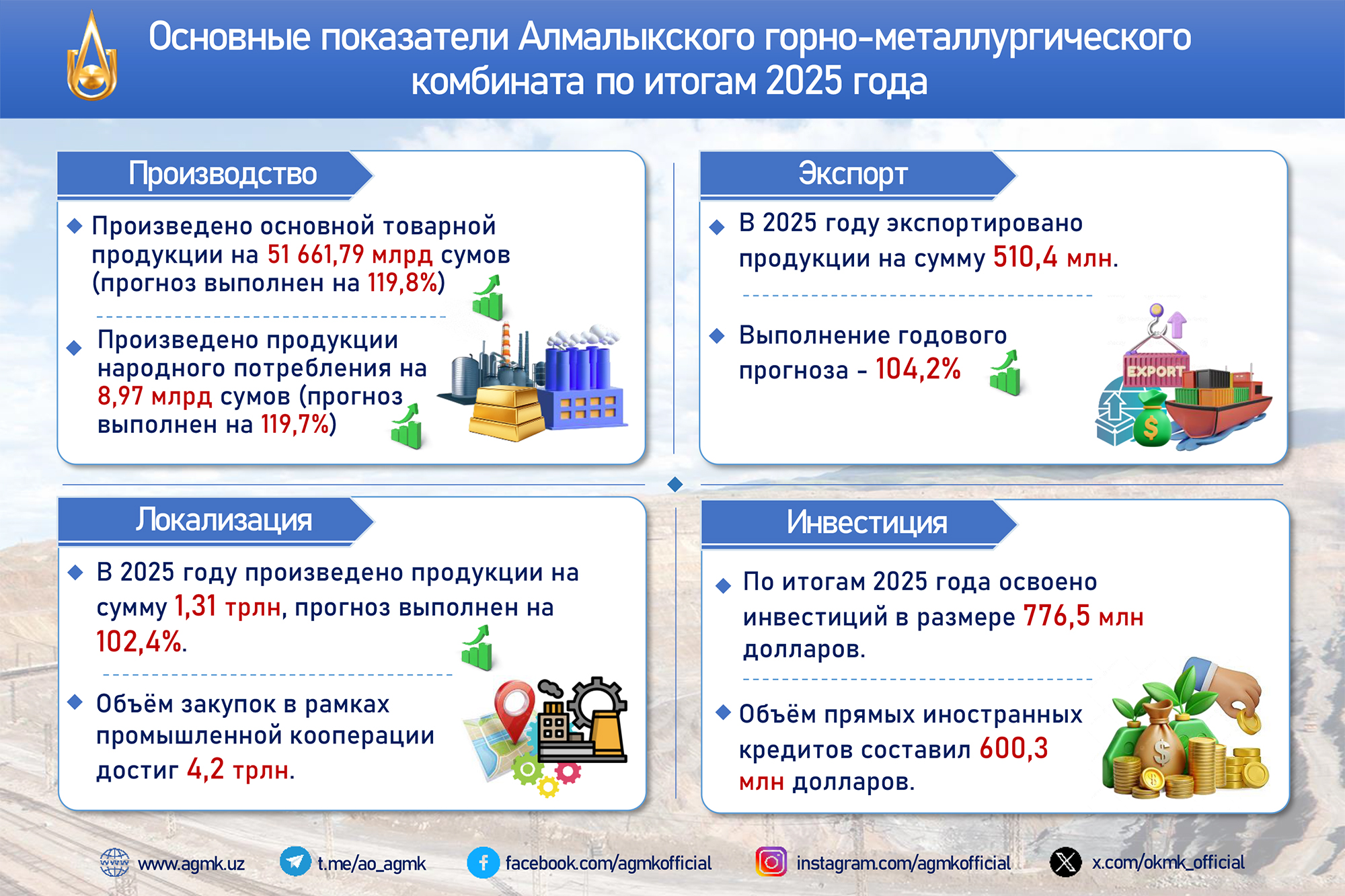 Основные показатели Алмалыкского горно-металлургического комбината по итогам 2025 года

Производство

Произведено основной товарной продукции на 51 661,79 млрд сумов (прогноз выполнен на 119,8%)

Произведено продукции народного потребления на 8,97 млрд сумов (прогноз выполнен на 119,7%)

Экспорт

В 2025 году экспортировано продукции на сумму 510,4 млн.

Выполнение годового прогноза - 104,2%

EXPORT

Локализация

В 2025 году произведено продукции на сумму 1,31 трлн, прогноз выполнен на 102,4%.

Объём закупок в рамках промышленной кооперации достиг 4,2 трлн.

Инвестиция

По итогам 2025 года освоено инвестиций в размере 776,5 млн долларов.

Объём прямых иностранных кредитов составил 600,3 млн долларов.

www.agmk.uz t.me/ao_agmk facebook.com/agmkofficial instagram.com/agmkofficial x.com/okmk_official